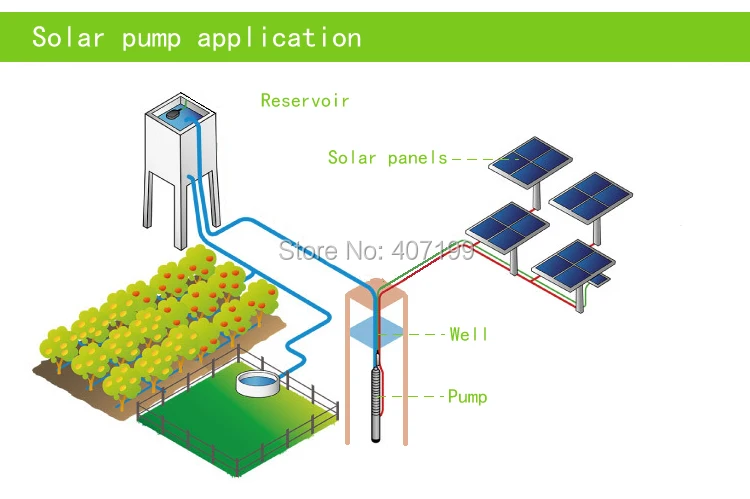 Solar pump application

Reservoir

Solar panels

Store No: 407199

Well

Pump